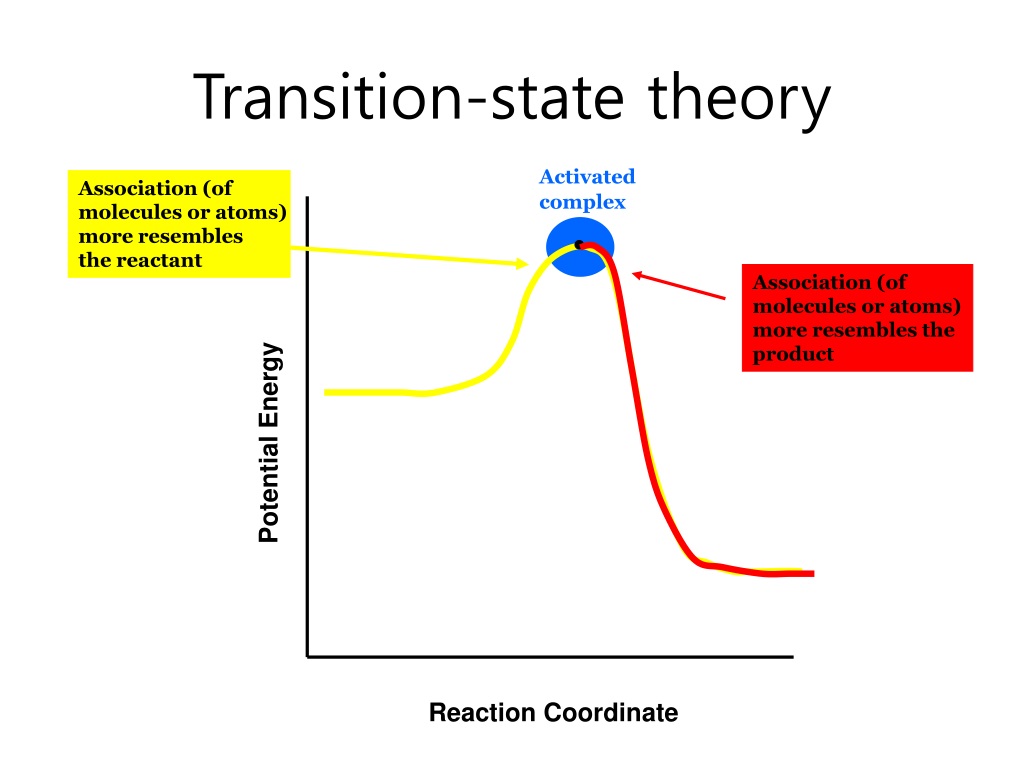 Transition-state theory

Association (of molecules or atoms) more resembles the reactant

Activated complex

Association (of molecules or atoms) more resembles the product

Potential Energy

Reaction Coordinate